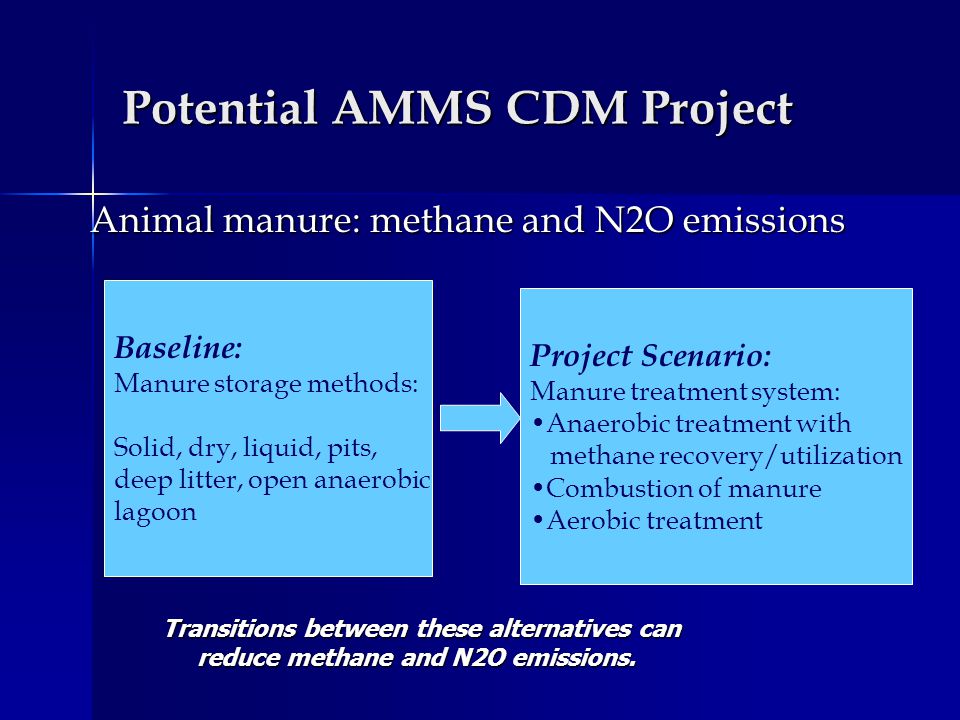 Potential AMMS CDM Project

Animal manure: methane and N2O emissions

Baseline:
Manure storage methods:

Solid, dry, liquid, pits, deep litter, open anaerobic lagoon

Project Scenario:
Manure treatment system:
•Anaerobic treatment with methane recovery/utilization
•Combustion of manure
•Aerobic treatment

Transitions between these alternatives can reduce methane and N2O emissions.